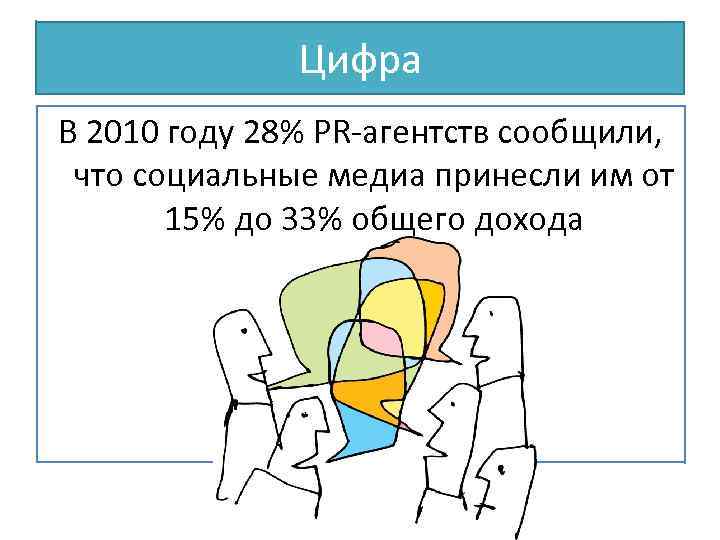 Цифра

В 2010 году 28% PR-агентств сообщили, что социальные медиа принесли им от 15% до 33% общего дохода